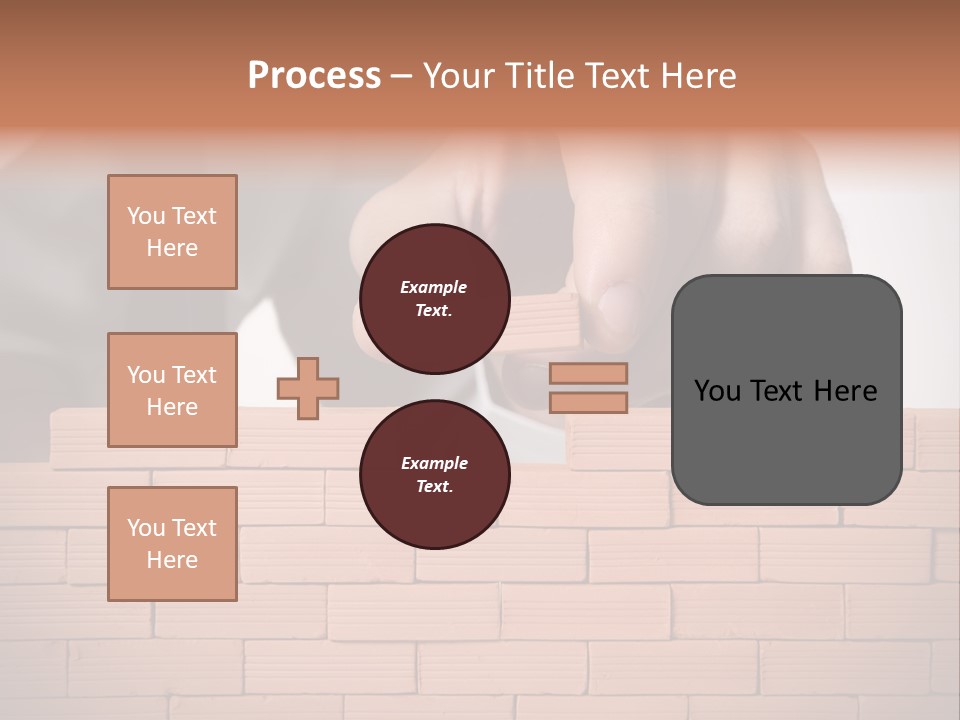 Process – Your Title Text Here

You Text Here

You Text Here

You Text Here

Example Text.

Example Text.

You Text Here